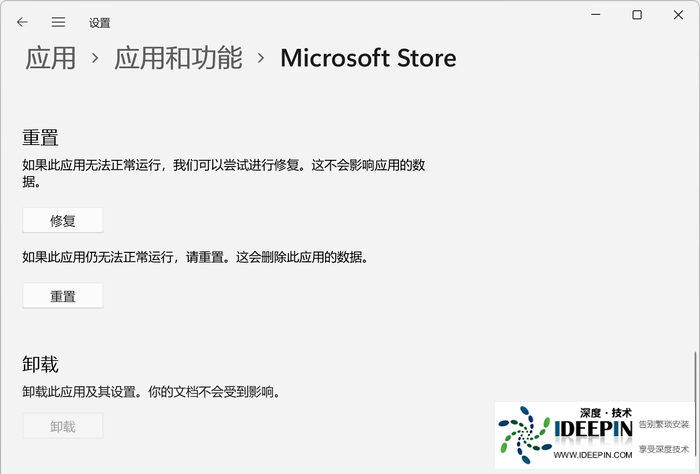 设置

应用 › 应用和功能 › Microsoft Store

重置

如果此应用无法正常运行，我们可以尝试进行修复。这不会影响应用的数据。

修复

如果此应用仍无法正常运行，请重置。这会删除此应用的数据。

重置

卸载

卸载此应用及其设置。你的文档不会受到影响。

卸载

深度·技术
IDEEPIN
WWW.IDEEPIN.COM
告别繁琐安装
享受深度技术